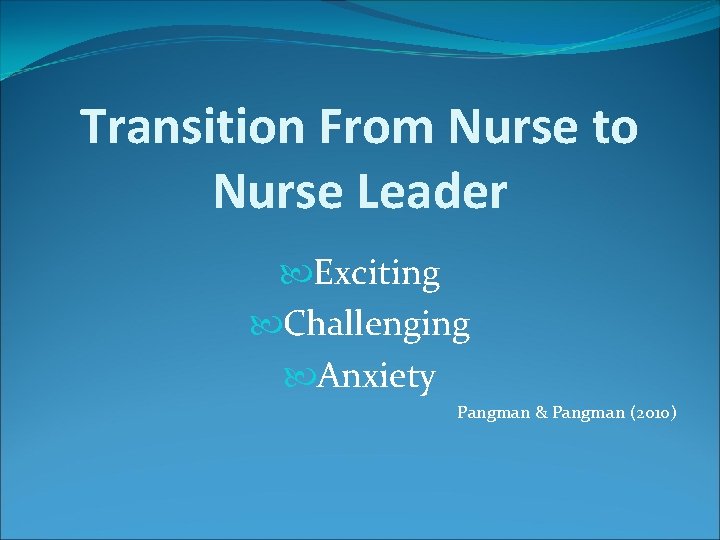 Transition From Nurse to Nurse Leader

Exciting
Challenging
Anxiety

Pangman & Pangman (2010)